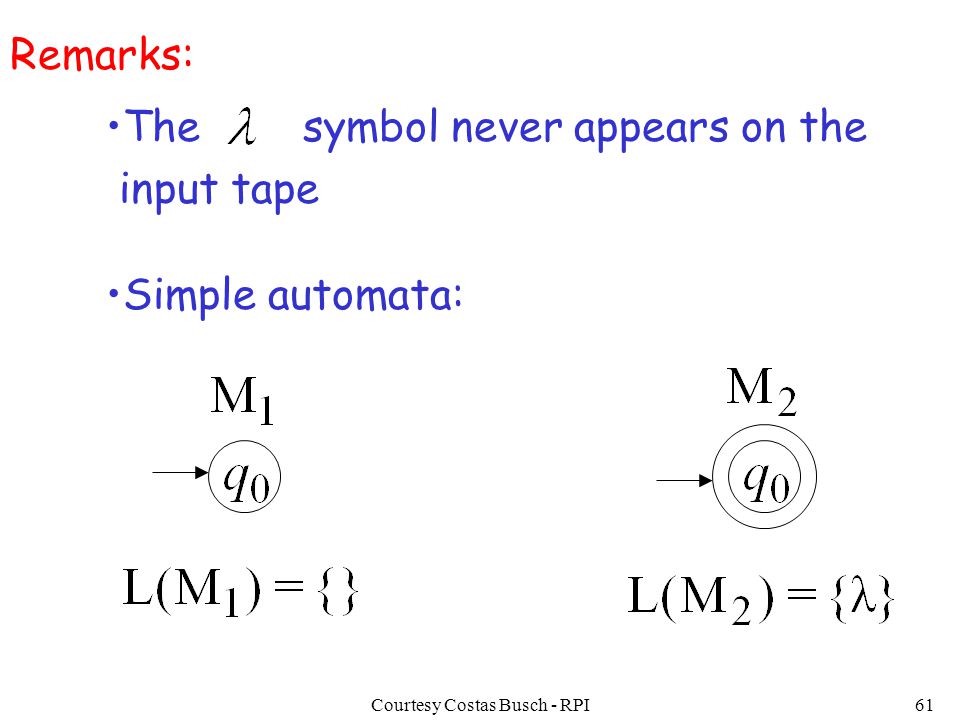 Remarks:

•The $\lambda$ symbol never appears on the input tape

•Simple automata:

$M_1$

$q_0$

$L(M_1) = \{\}$

$M_2$

$q_0$

$L(M_2) = \{\lambda\}$

Courtesy Costas Busch - RPI

61